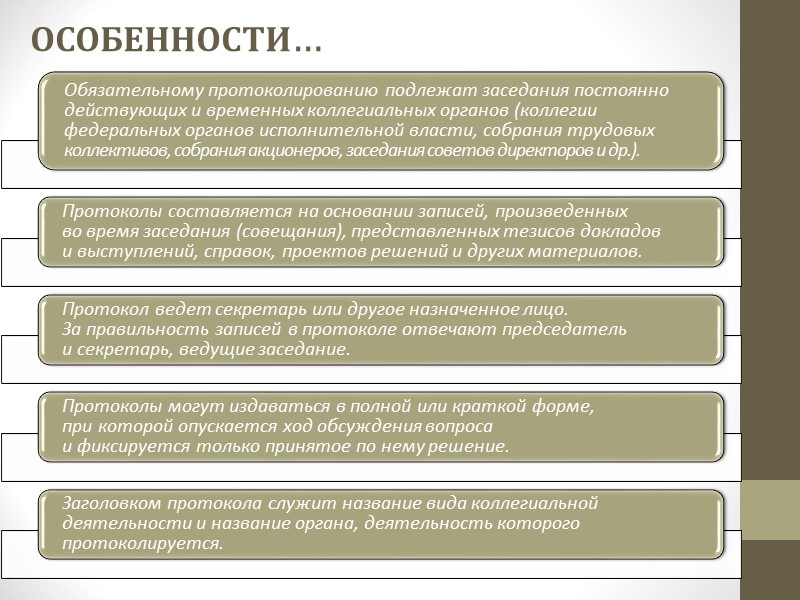 ОСОБЕННОСТИ…

Обязательному протоколированию подлежат заседания постоянно действующих и временных коллегиальных органов (коллегии федеральных органов исполнительной власти, собрания трудовых коллективов, собрания акционеров, заседания советов директоров и др.).

Протоколы составляется на основании записей, произведенных во время заседания (совещания), представленных тезисов докладов и выступлений, справок, проектов решений и других материалов.

Протокол ведет секретарь или другое назначенное лицо. За правильность записей в протоколе отвечают председатель и секретарь, ведущие заседание.

Протоколы могут издаваться в полной или краткой форме, при которой опускается ход обсуждения вопроса и фиксируется только принятое по нему решение.

Заголовком протокола служит название вида коллегиальной деятельности и название органа, деятельность которого протоколируется.